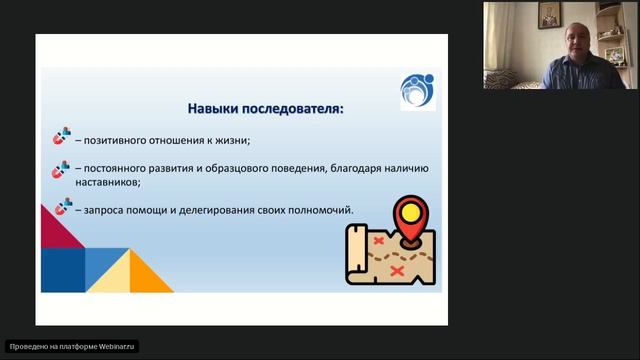 Навыки последователя:

– позитивного отношения к жизни;

– постоянного развития и образцового поведения, благодаря наличию наставников;

– запроса помощи и делегирования своих полномочий.

Проведено на платформе Webinar.ru